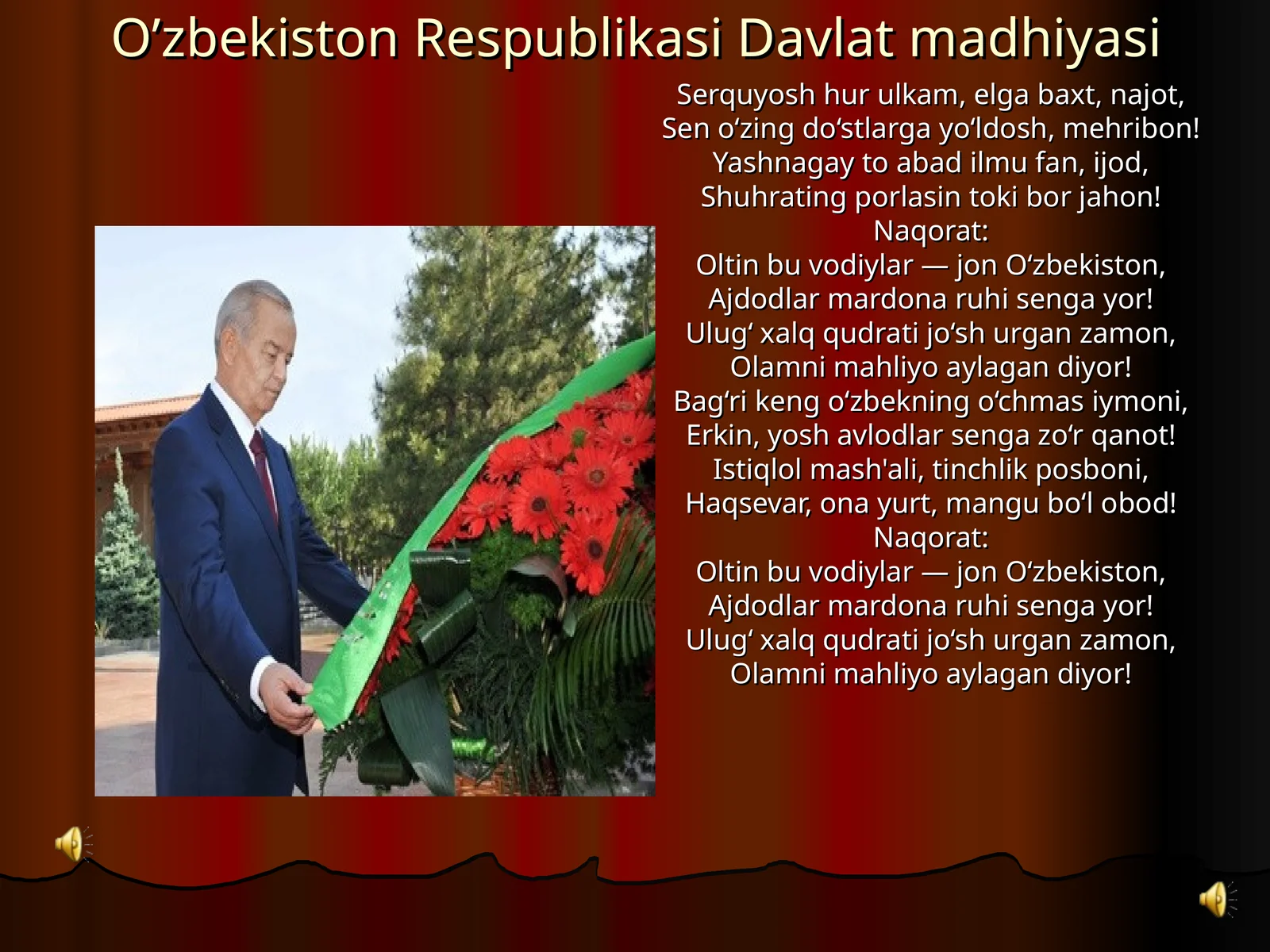 O’zbekiston Respublikasi Davlat madhiyasi

Serquyosh hur ulkam, elga baxt, najot,
Sen o‘zing do‘stlarga yo‘ldosh, mehribon!
Yashnagay to abad ilmu fan, ijod,
Shuhrating porlasin toki bor jahon!
Naqorat:
Oltin bu vodiylar — jon O‘zbekiston,
Ajdodlar mardona ruhi senga yor!
Ulug‘ xalq qudrati jo‘sh urgan zamon,
Olamni mahliyo aylagan diyor!
Bag‘ri keng o‘zbekning o‘chmas iymoni,
Erkin, yosh avlodlar senga zo‘r qanot!
Istiqlol mash'ali, tinchlik posboni,
Haqsevar, ona yurt, mangu bo‘l obod!
Naqorat:
Oltin bu vodiylar — jon O‘zbekiston,
Ajdodlar mardona ruhi senga yor!
Ulug‘ xalq qudrati jo‘sh urgan zamon,
Olamni mahliyo aylagan diyor!